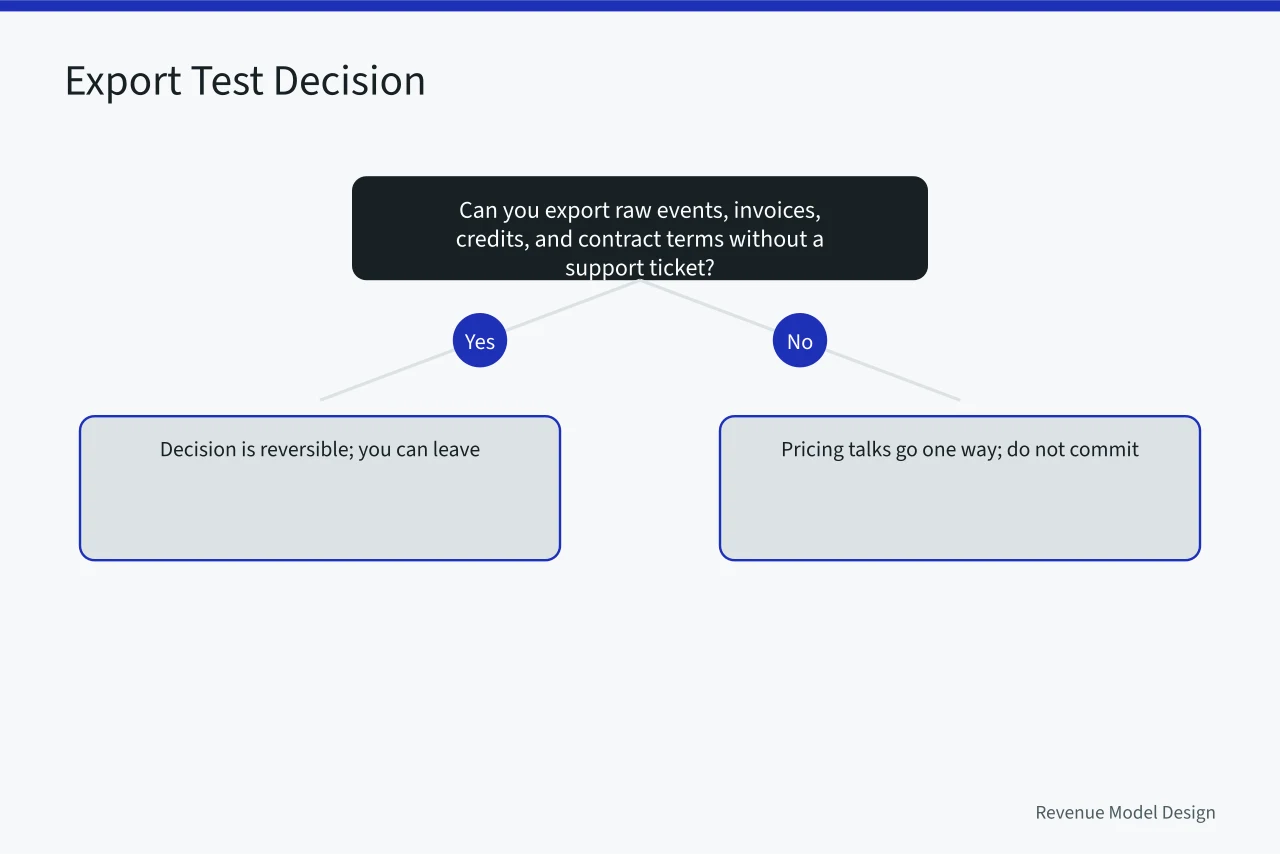 Export Test Decision

Can you export raw events, invoices, credits, and contract terms without a support ticket?

Yes

No

Decision is reversible; you can leave

Pricing talks go one way; do not commit

Revenue Model Design